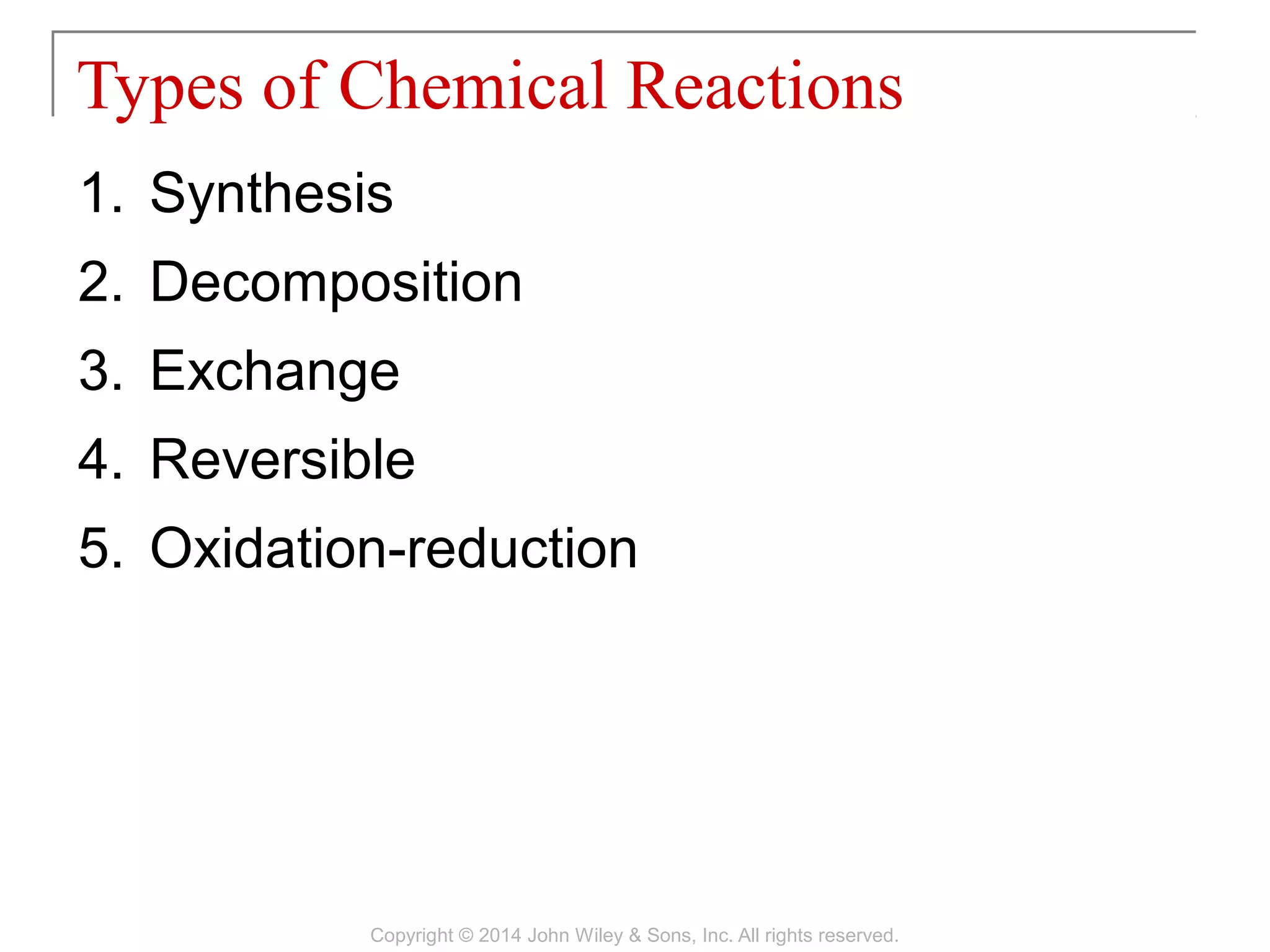 Types of Chemical Reactions

1. Synthesis
2. Decomposition
3. Exchange
4. Reversible
5. Oxidation-reduction

Copyright © 2014 John Wiley & Sons, Inc. All rights reserved.